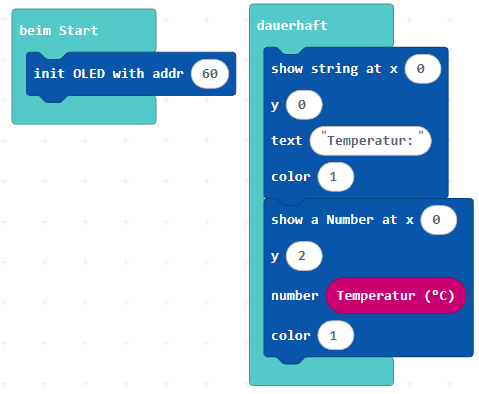 beim Start

init OLED with addr 60

dauerhaft

show string at x 0
y 0
text "Temperatur:"
color 1

show a Number at x 0
y 2
number Temperatur (°C)
color 1